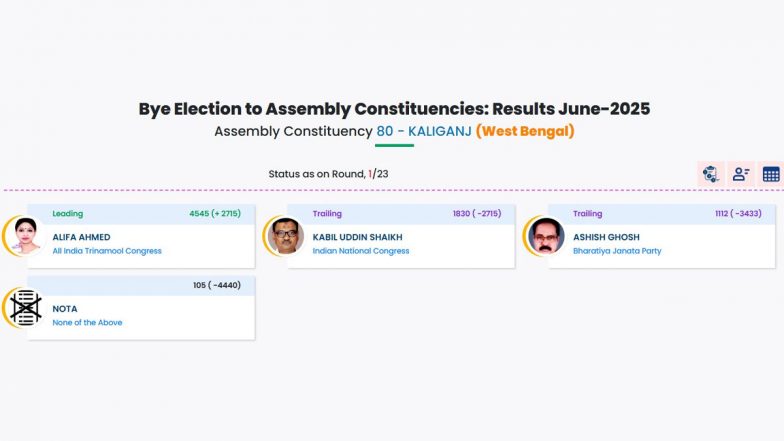 Bye Election to Assembly Constituencies: Results June-2025

Assembly Constituency 80 - KALIGANJ (West Bengal)

Status as on Round, 1/23

Leading 4545 (+ 2715)
ALIFA AHMED
All India Trinamool Congress

Trailing 1830 ( -2715)
KABIL UDDIN SHAIKH
Indian National Congress

Trailing 1112 ( -3433)
ASHISH GHOSH
Bharatiya Janata Party

105 ( -4440)
NOTA
None of the Above